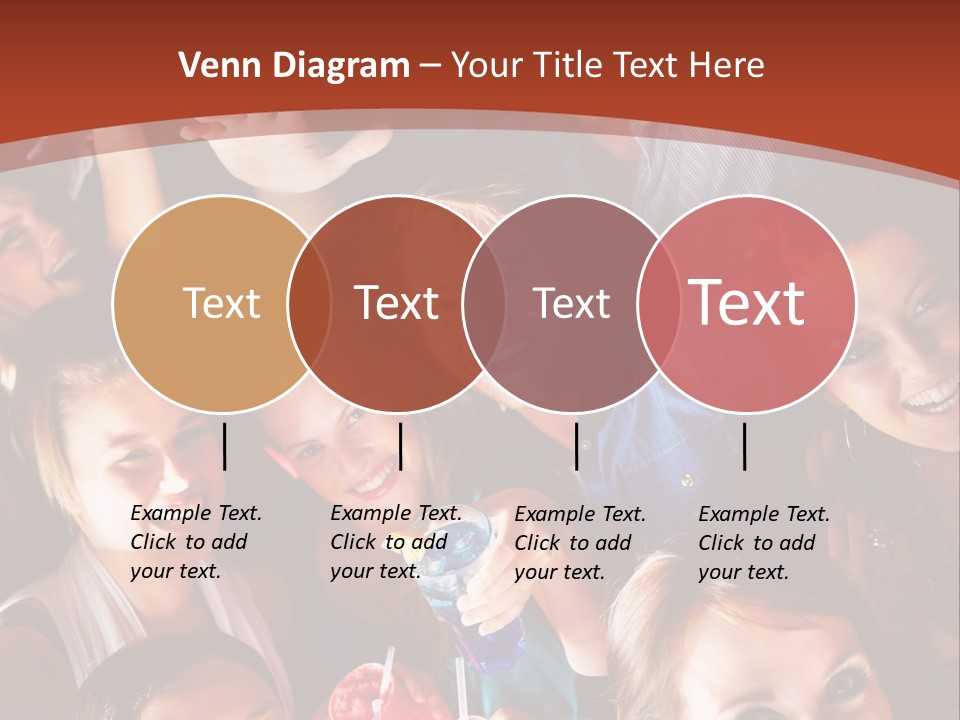 Venn Diagram – Your Title Text Here

Text

Text

Text

Text

Example Text. Click to add your text.

Example Text. Click to add your text.

Example Text. Click to add your text.

Example Text. Click to add your text.